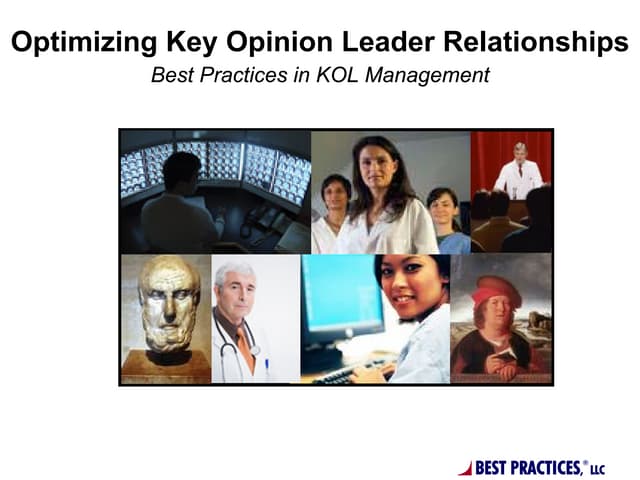 Optimizing Key Opinion Leader Relationships

Best Practices in KOL Management

BEST PRACTICES,® LLC